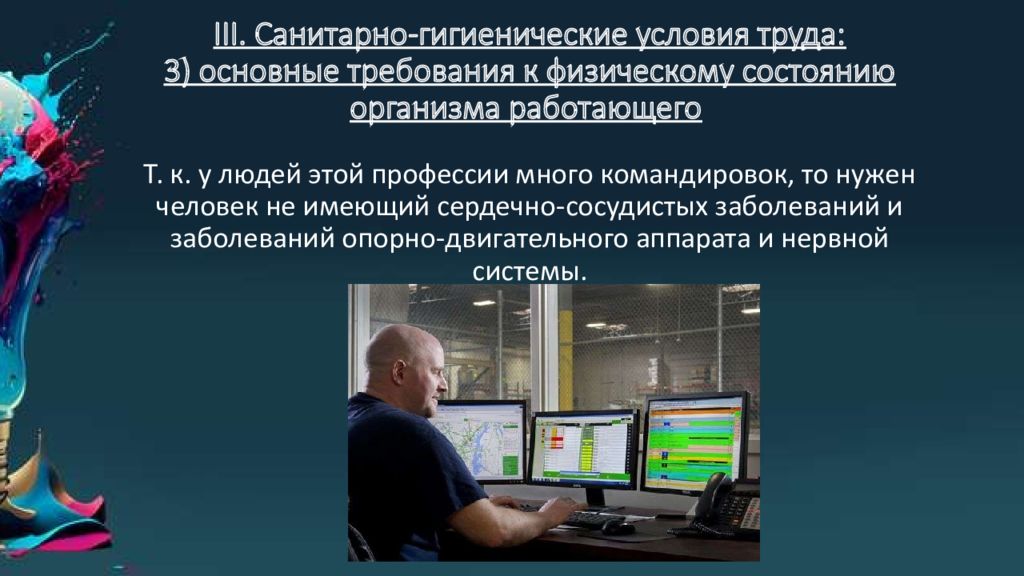 III. Санитарно-гигиенические условия труда:
3) основные требования к физическому состоянию организма работающего

Т. к. у людей этой профессии много командировок, то нужен человек не имеющий сердечно-сосудистых заболеваний и заболеваний опорно-двигательного аппарата и нервной системы.